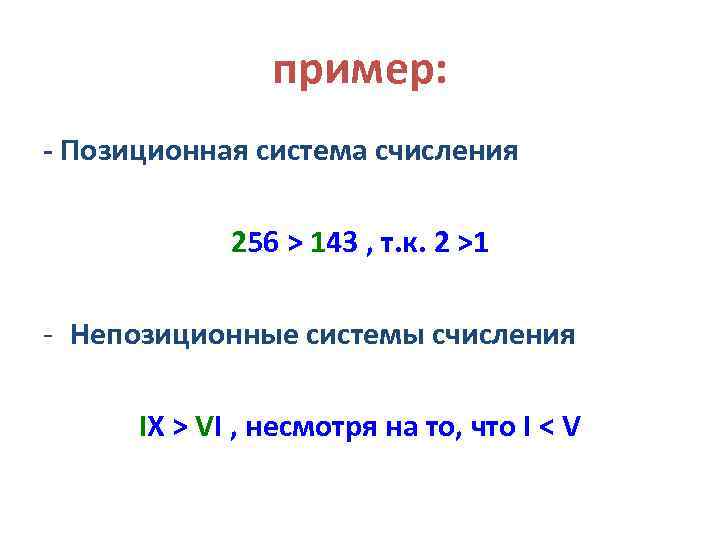 пример:

- Позиционная система счисления

256 > 143 , т.к. 2 >1

- Непозиционные системы счисления

IX > VI , несмотря на то, что I < V